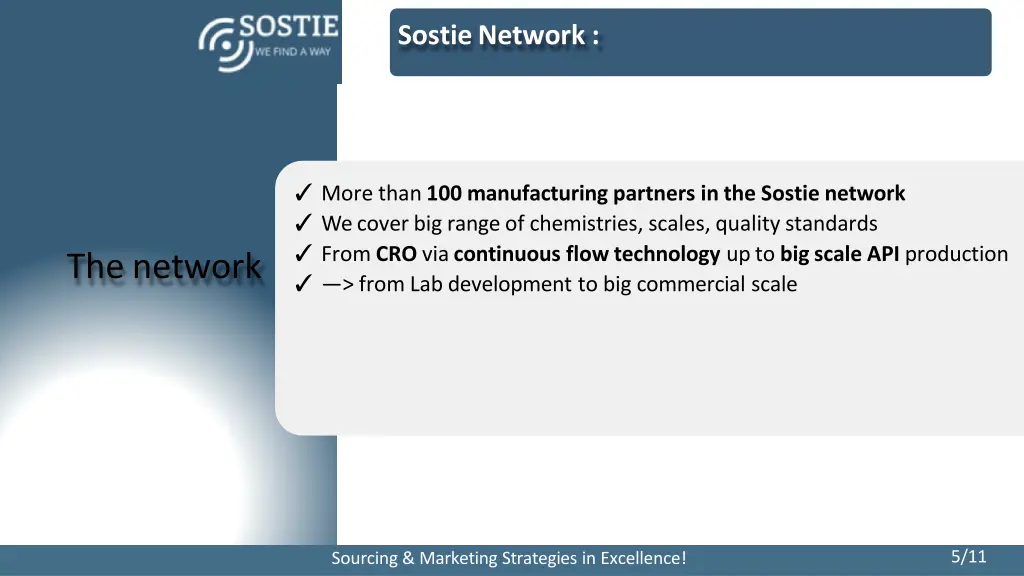 SOSTIE
WE FIND A WAY

Sostie Network :

The network

✓ More than 100 manufacturing partners in the Sostie network
✓ We cover big range of chemistries, scales, quality standards
✓ From CRO via continuous flow technology up to big scale API production
✓ —> from Lab development to big commercial scale

Sourcing & Marketing Strategies in Excellence!

5/11